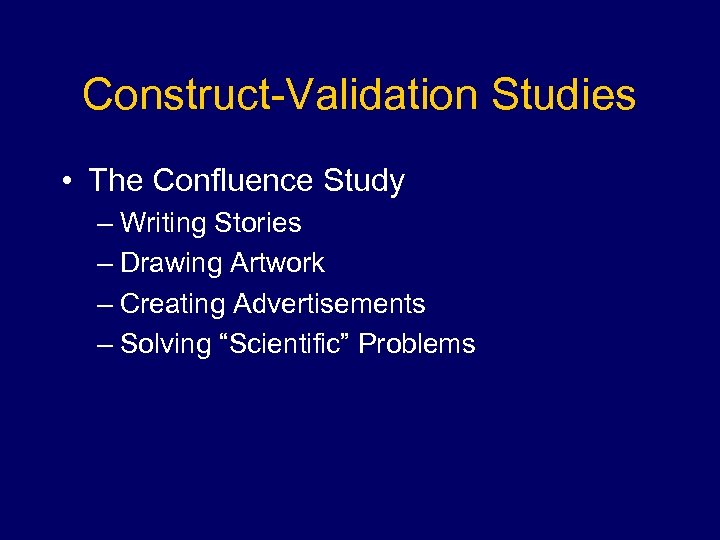 Construct-Validation Studies

• The Confluence Study
– Writing Stories
– Drawing Artwork
– Creating Advertisements
– Solving “Scientific” Problems